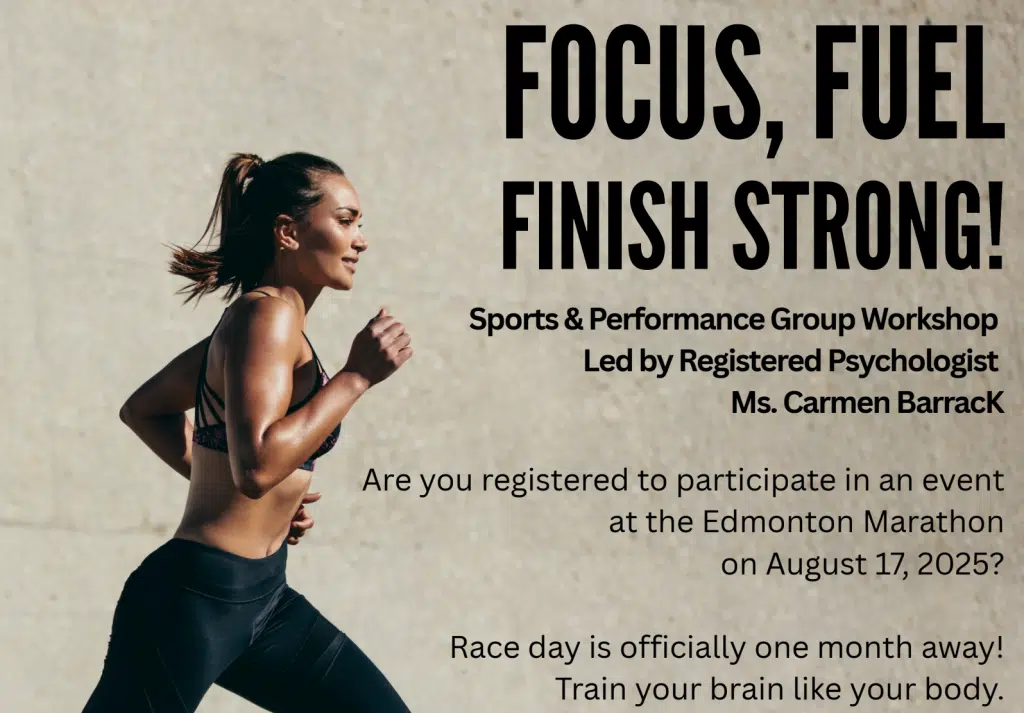 FOCUS, FUEL
FINISH STRONG!

Sports & Performance Group Workshop
Led by Registered Psychologist
Ms. Carmen BarracK

Are you registered to participate in an event at the Edmonton Marathon on August 17, 2025?

Race day is officially one month away!
Train your brain like your body.